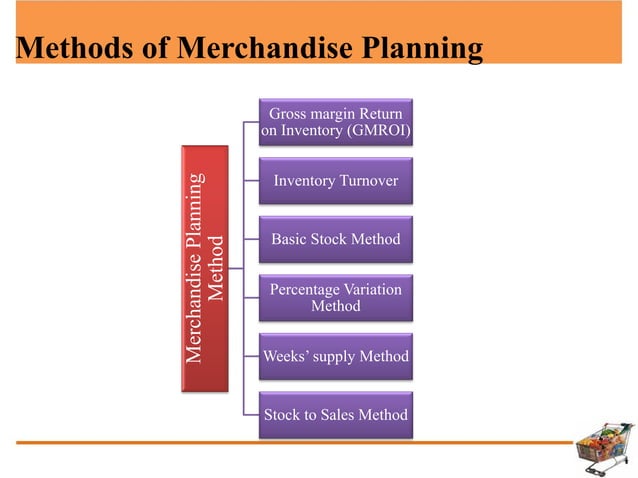 Methods of Merchandise Planning

Merchandise Planning Method

Gross margin Return on Inventory (GMROI)

Inventory Turnover

Basic Stock Method

Percentage Variation Method

Weeks' supply Method

Stock to Sales Method